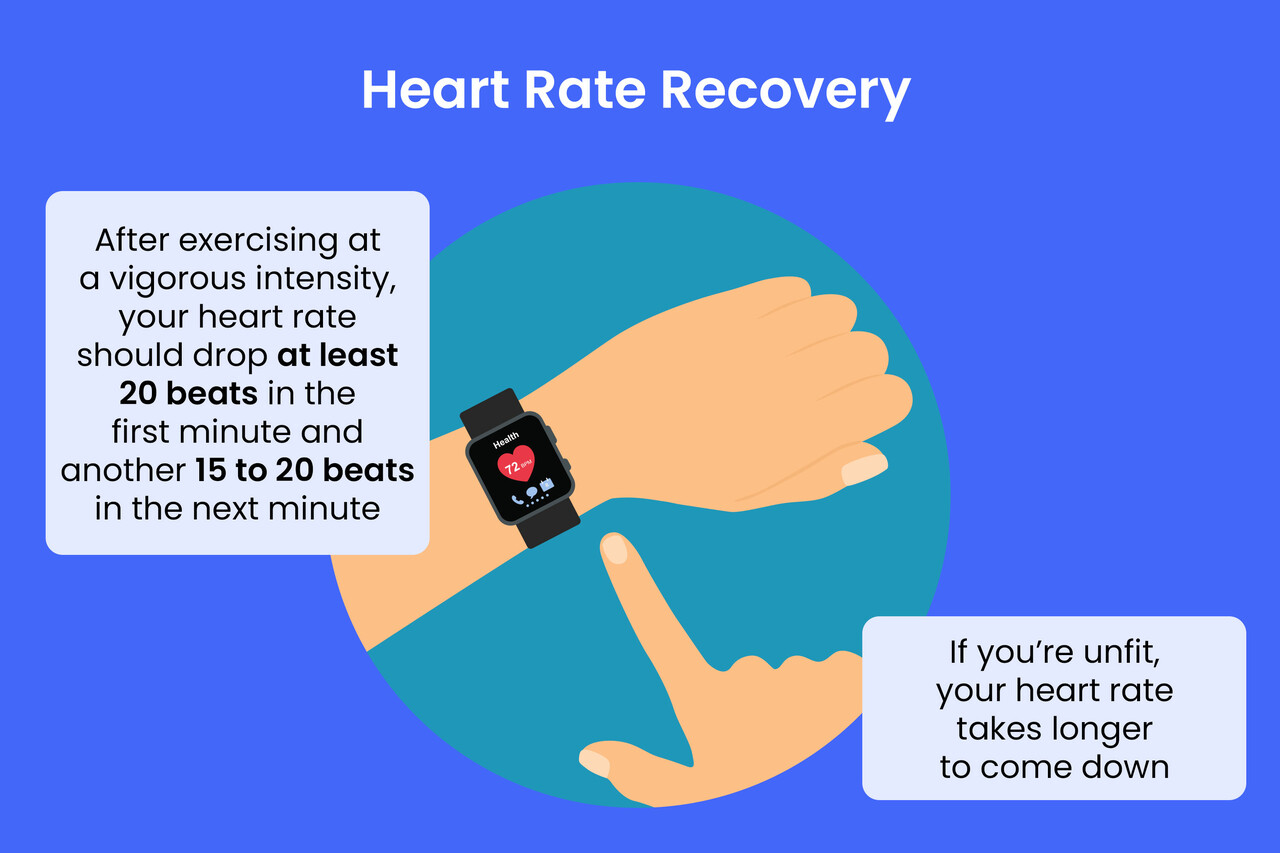 Heart Rate Recovery

After exercising at a vigorous intensity, your heart rate should drop at least 20 beats in the first minute and another 15 to 20 beats in the next minute

Health

72 BPM

If you're unfit, your heart rate takes longer to come down